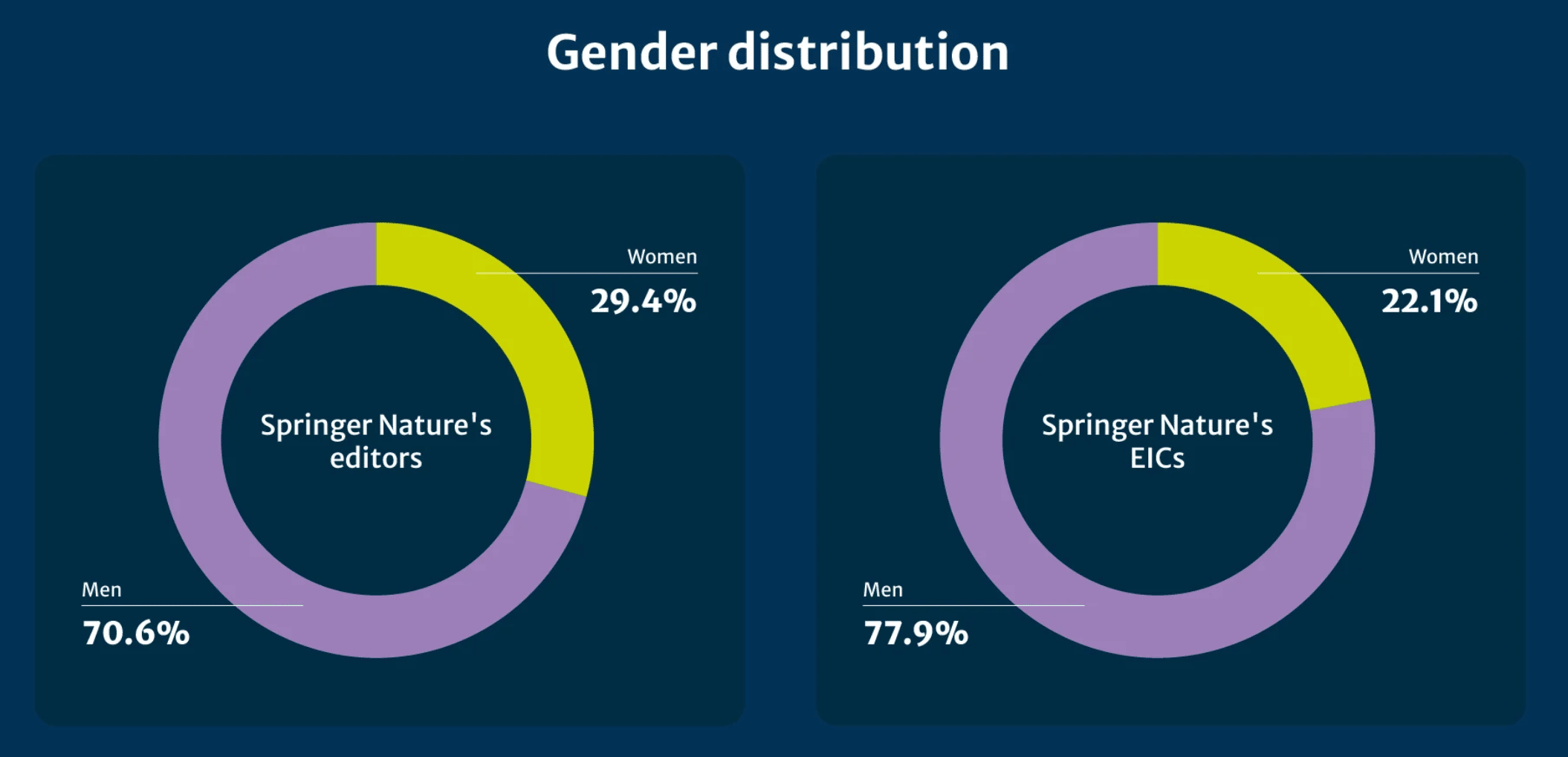 Gender distribution

Women
29.4%

Springer Nature's editors

Men
70.6%

Women
22.1%

Springer Nature's EICs

Men
77.9%